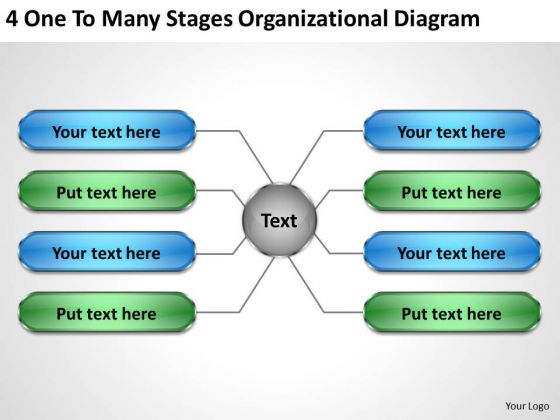 4 One To Many Stages Organizational Diagram

Your text here

Put text here

Your text here

Put text here

Text

Your text here

Put text here

Your text here

Put text here

Your Logo